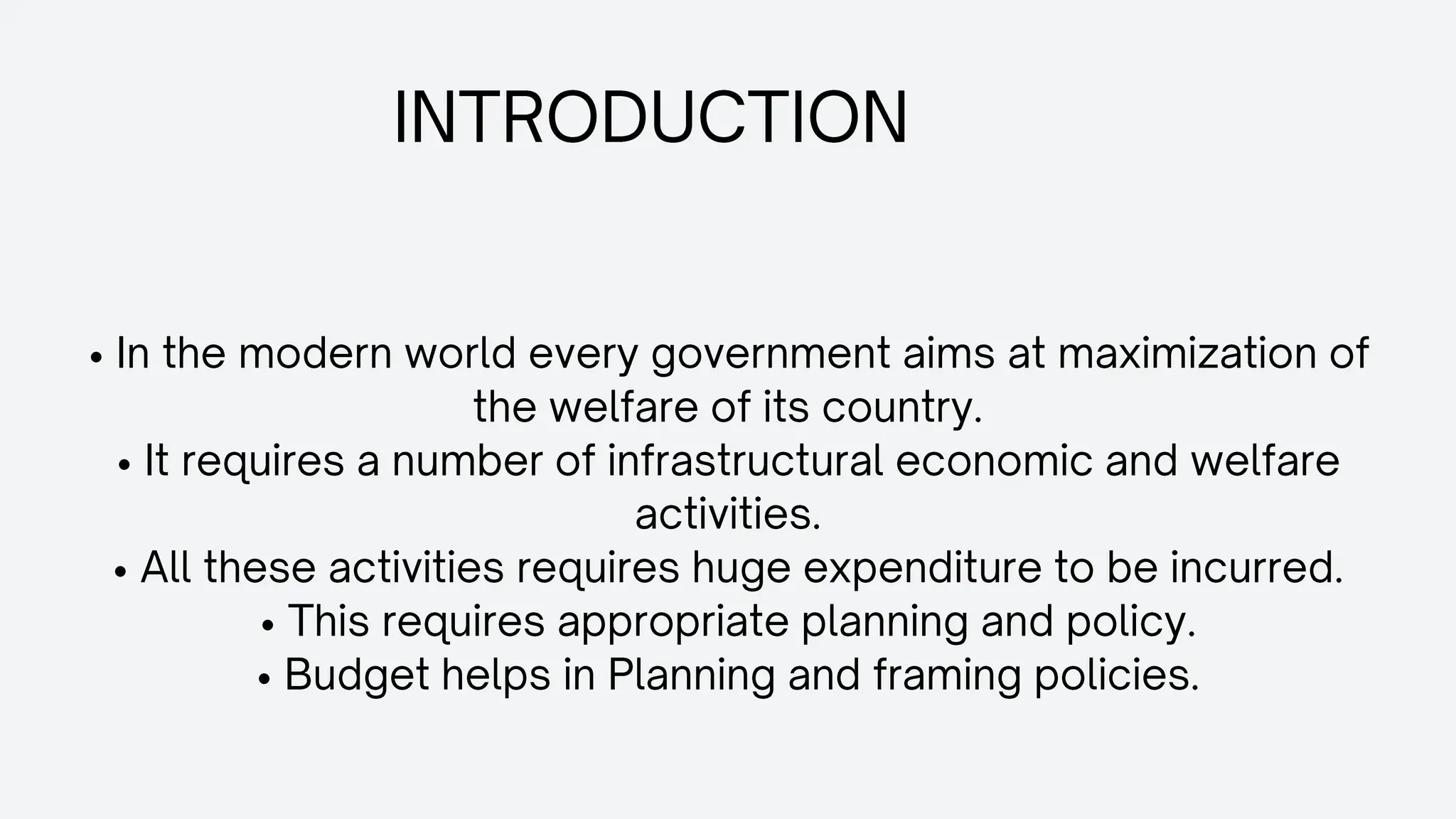 INTRODUCTION

• In the modern world every government aims at maximization of the welfare of its country.
• It requires a number of infrastructural economic and welfare activities.
• All these activities requires huge expenditure to be incurred.
• This requires appropriate planning and policy.
• Budget helps in Planning and framing policies.